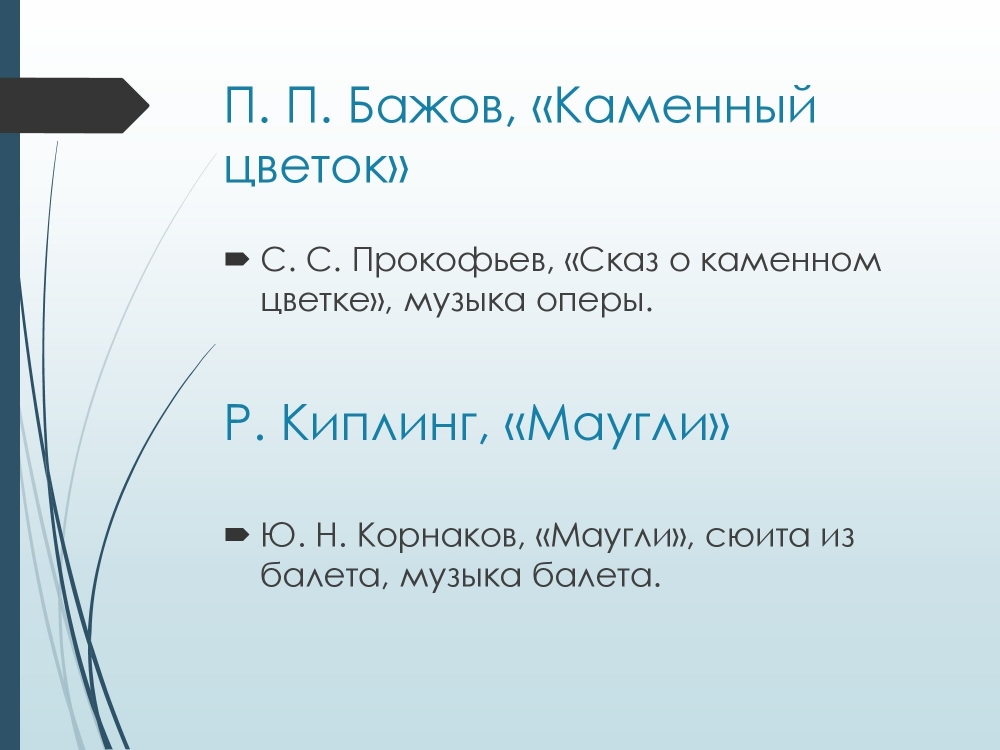 П. П. Бажов, «Каменный цветок»

С. С. Прокофьев, «Сказ о каменном цветке», музыка оперы.

Р. Киплинг, «Маугли»

Ю. Н. Корнаков, «Маугли», сюита из балета, музыка балета.